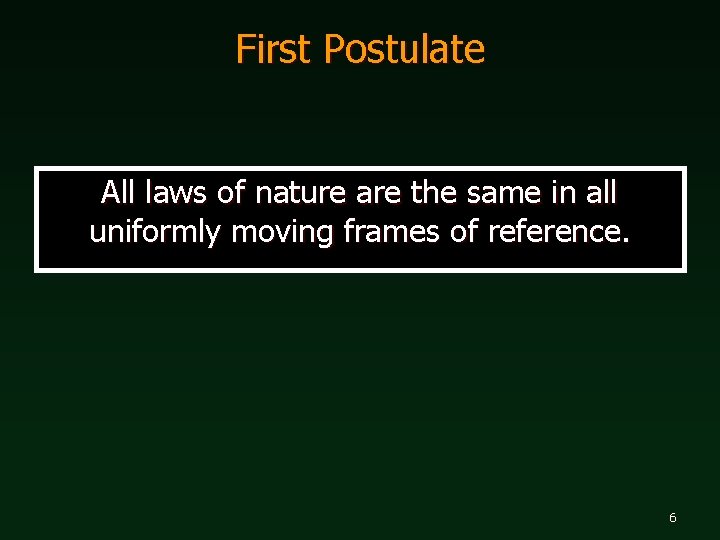 First Postulate

All laws of nature are the same in all uniformly moving frames of reference.

6